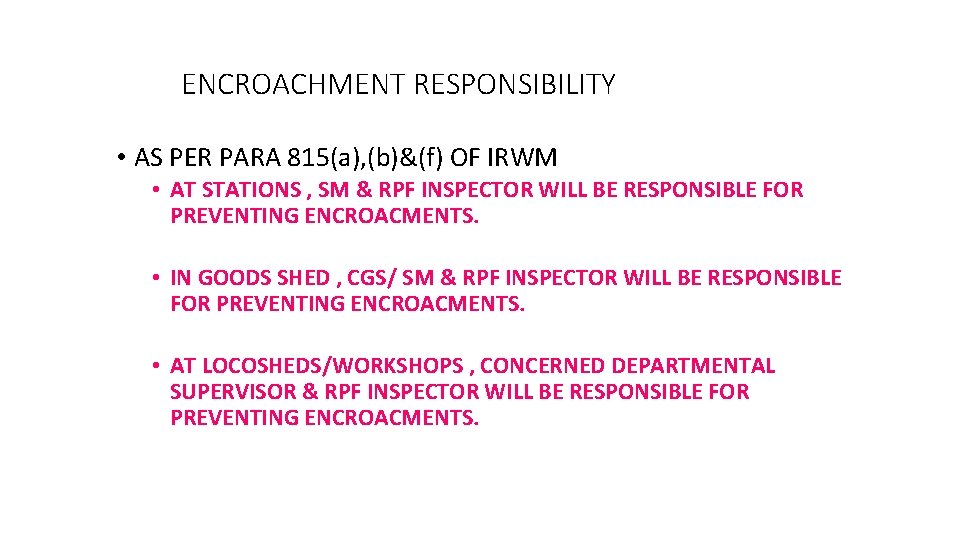 ENCROACHMENT RESPONSIBILITY

• AS PER PARA 815(a),(b)&(f) OF IRWM

• AT STATIONS , SM & RPF INSPECTOR WILL BE RESPONSIBLE FOR PREVENTING ENCROACMENTS.

• IN GOODS SHED , CGS/ SM & RPF INSPECTOR WILL BE RESPONSIBLE FOR PREVENTING ENCROACMENTS.

• AT LOCOSHEDS/WORKSHOPS , CONCERNED DEPARTMENTAL SUPERVISOR & RPF INSPECTOR WILL BE RESPONSIBLE FOR PREVENTING ENCROACMENTS.